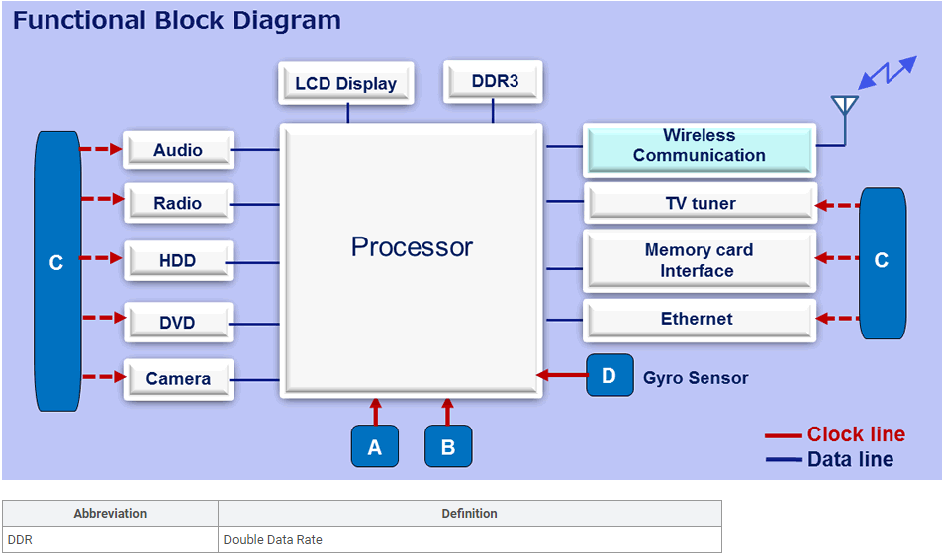 Functional Block Diagram

LCD Display

DDR3

C

Audio

Radio

HDD

DVD

Camera

Processor

Wireless Communication

TV tuner

Memory card Interface

Ethernet

C

D

Gyro Sensor

A

B

Clock line

Data line

| Abbreviation | Definition |
|---|---|
| DDR | Double Data Rate |